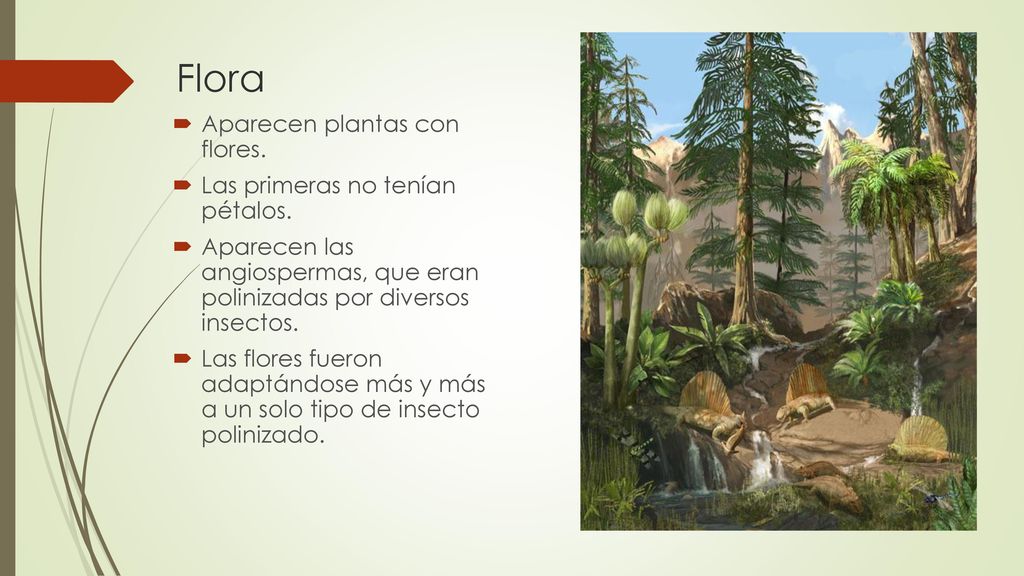 Flora

Aparecen plantas con flores.

Las primeras no tenían pétalos.

Aparecen las angiospermas, que eran polinizadas por diversos insectos.

Las flores fueron adaptándose más y más a un solo tipo de insecto polinizado.